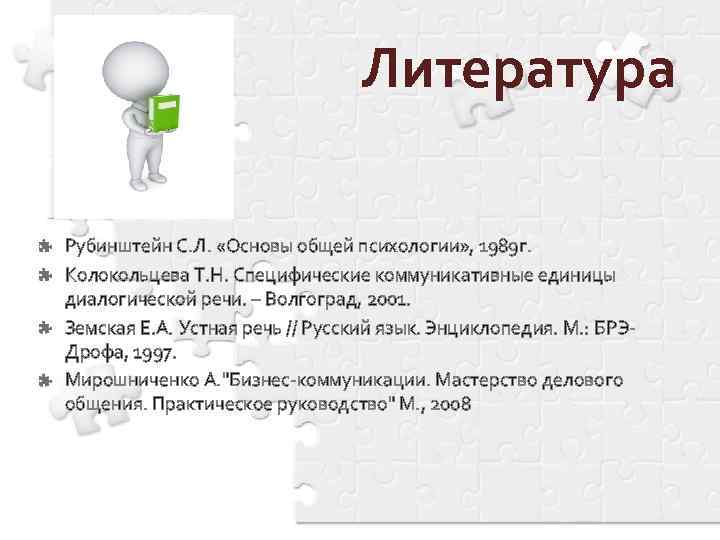 Литература

Рубинштейн С.Л. «Основы общей психологии», 1989г.

Колокольцева Т.Н. Специфические коммуникативные единицы диалогической речи. – Волгоград, 2001.

Земская Е.А. Устная речь // Русский язык. Энциклопедия. М.: БРЭ-Дрофа, 1997.

Мирошниченко А."Бизнес-коммуникации. Мастерство делового общения. Практическое руководство" М., 2008